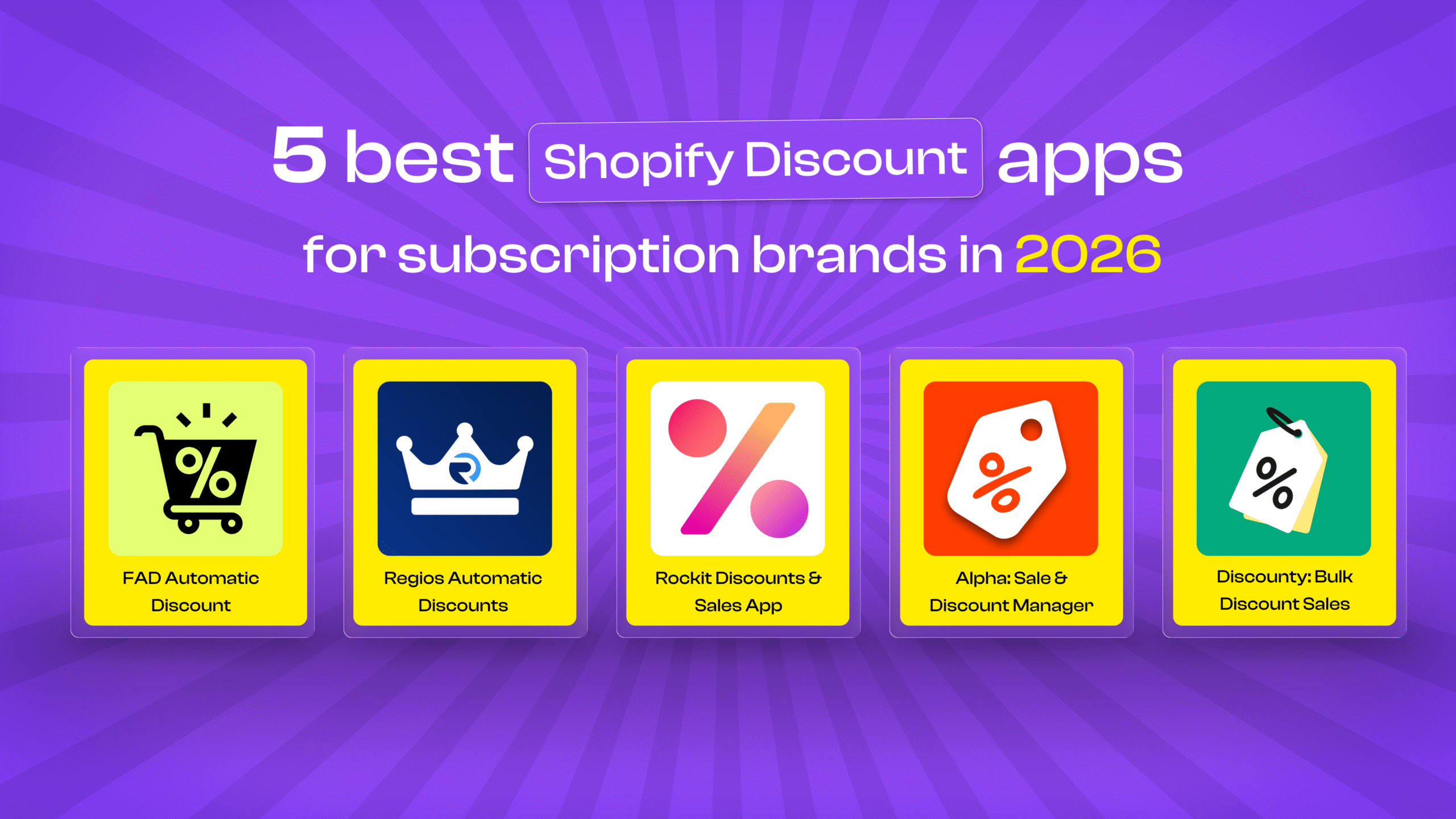 5 best Shopify Discount apps for subscription brands in 2026

FAD Automatic Discount

Regios Automatic Discounts

Rockit Discounts & Sales App

Alpha: Sale & Discount Manager

Discounty: Bulk Discount Sales